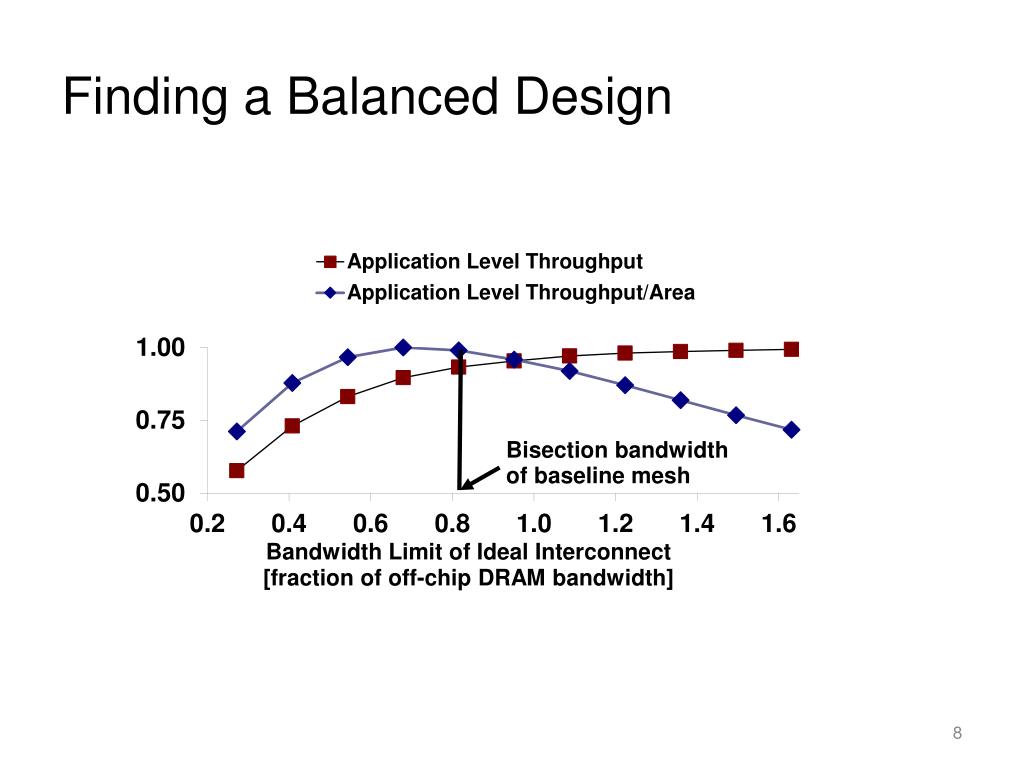 Finding a Balanced Design

Application Level Throughput
Application Level Throughput/Area

1.00
0.75
0.50

Bisection bandwidth of baseline mesh

0.2 0.4 0.6 0.8 1.0 1.2 1.4 1.6

Bandwidth Limit of Ideal Interconnect [fraction of off-chip DRAM bandwidth]

8